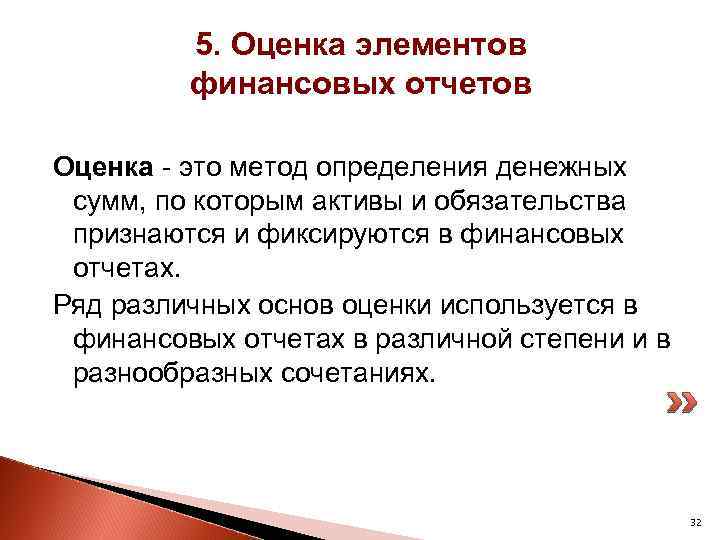 5. Оценка элементов финансовых отчетов

Оценка - это метод определения денежных сумм, по которым активы и обязательства признаются и фиксируются в финансовых отчетах.

Ряд различных основ оценки используется в финансовых отчетах в различной степени и в разнообразных сочетаниях.

32